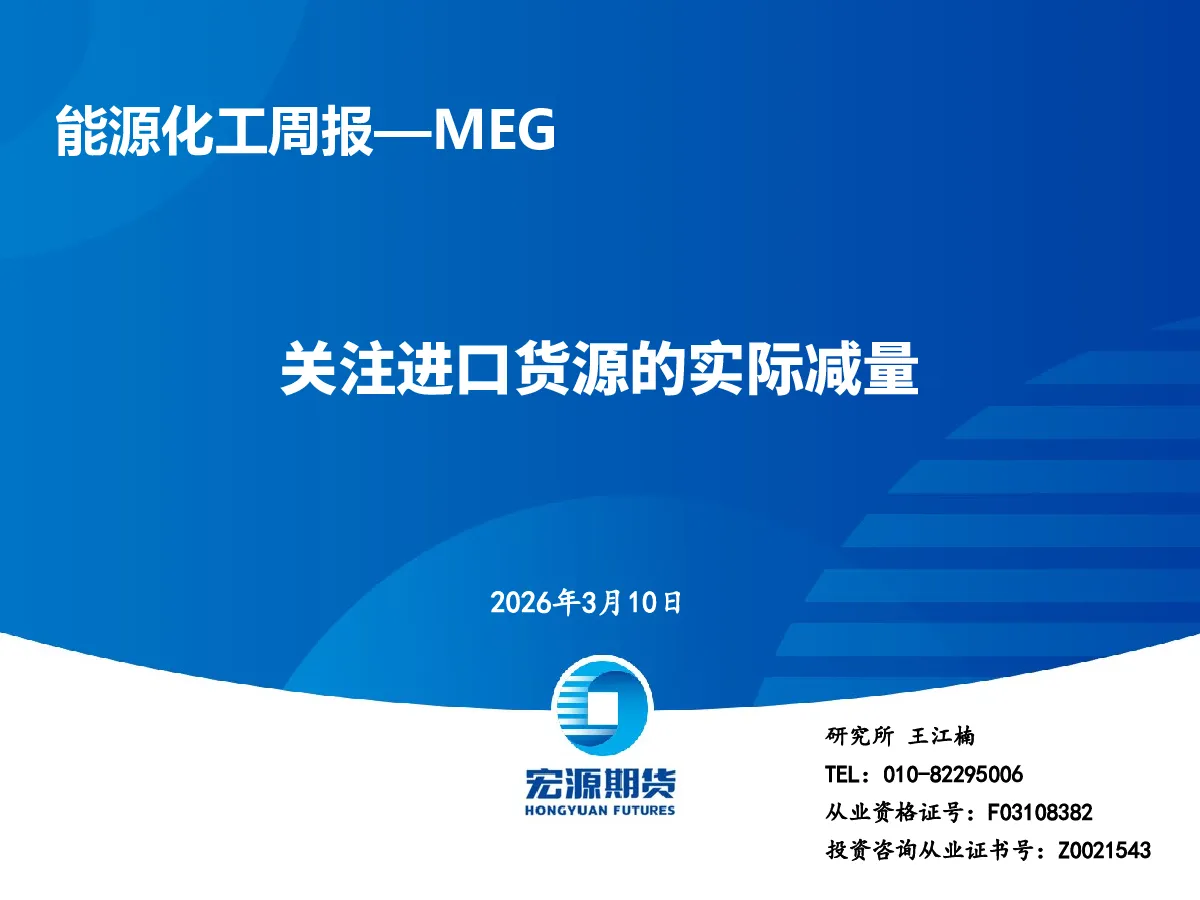 能源化工周报—MEG

关注进口货源的实际减量

2026年3月10日

宏源期货
HONGYUAN FUTURES

研究所 王江楠
TEL：010-82295006
从业资格证号：F03108382
投资咨询从业证书号：Z0021543